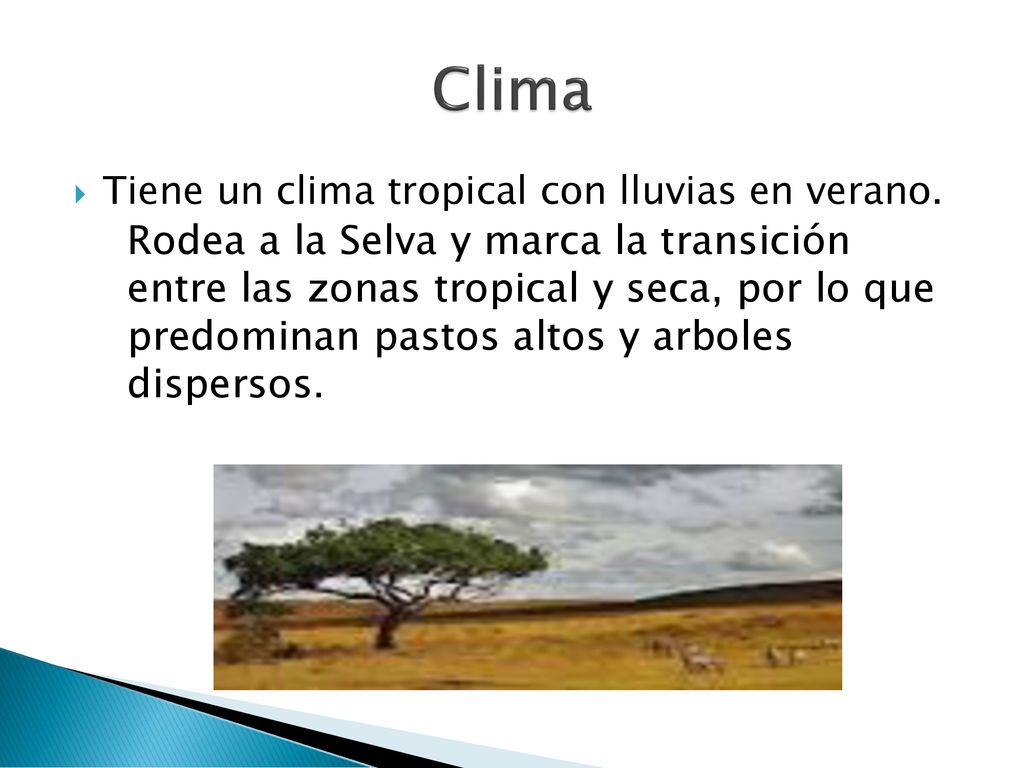 Clima

Tiene un clima tropical con lluvias en verano. Rodea a la Selva y marca la transición entre las zonas tropical y seca, por lo que predominan pastos altos y arboles dispersos.